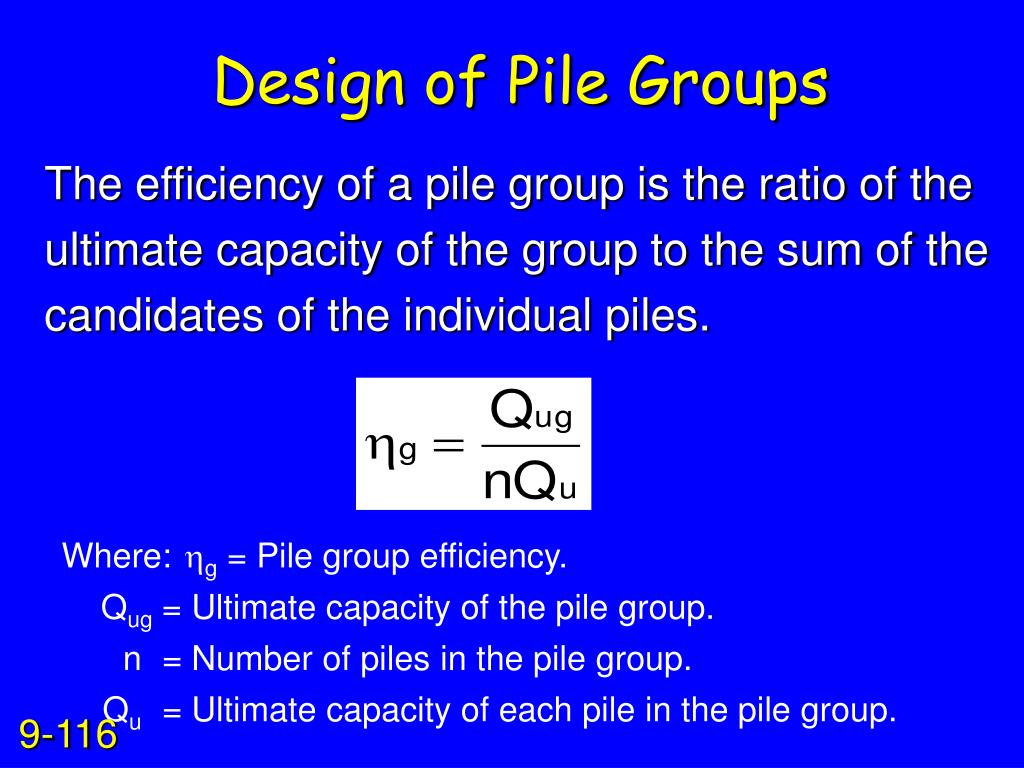 Design of Pile Groups

The efficiency of a pile group is the ratio of the ultimate capacity of the group to the sum of the candidates of the individual piles.

$\eta_g = \frac{Q_{ug}}{nQ_u}$

Where: $\eta_g$ = Pile group efficiency.
$Q_{ug}$ = Ultimate capacity of the pile group.
n = Number of piles in the pile group.
$Q_u$ = Ultimate capacity of each pile in the pile group.

9-116